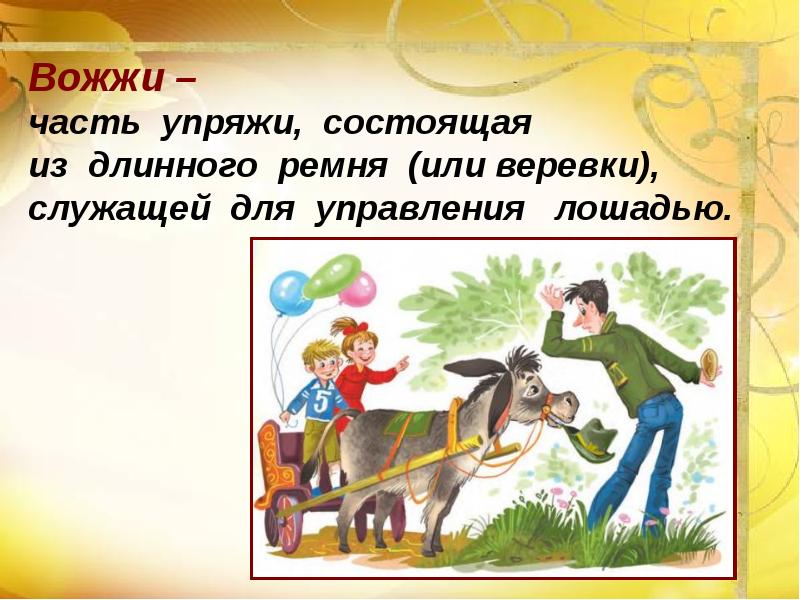 Вожжи –
часть упряжи, состоящая из длинного ремня (или веревки), служащей для управления лошадью.

5